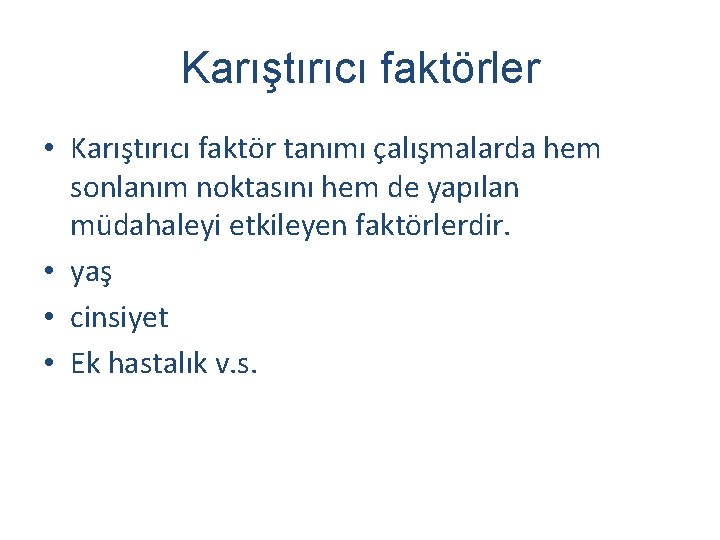 Karıştırıcı faktörler

• Karıştırıcı faktör tanımı çalışmalarda hem sonlanım noktasını hem de yapılan müdahaleyi etkileyen faktörlerdir.
• yaş
• cinsiyet
• Ek hastalık v.s.